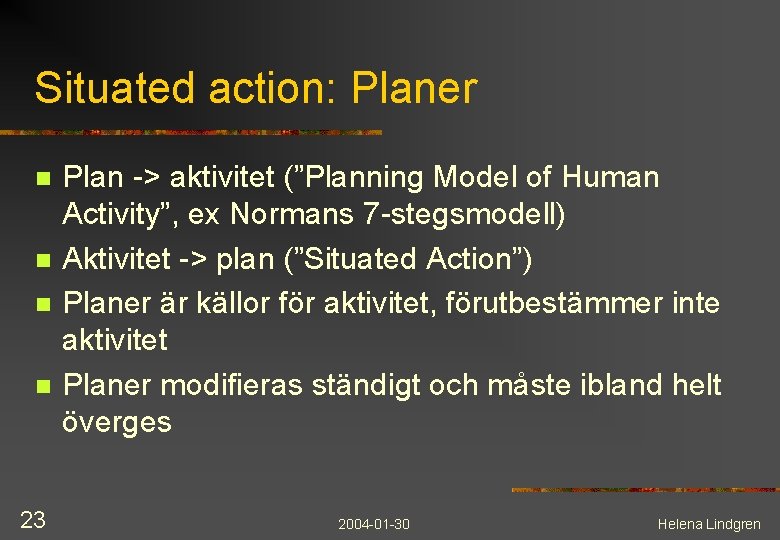 Situated action: Planer

- Plan -> aktivitet (”Planning Model of Human Activity”, ex Normans 7-stegsmodell)
- Aktivitet -> plan (”Situated Action”)
- Planer är källor för aktivitet, förutbestämmer inte aktivitet
- Planer modifieras ständigt och måste ibland helt överges

23

2004-01-30

Helena Lindgren